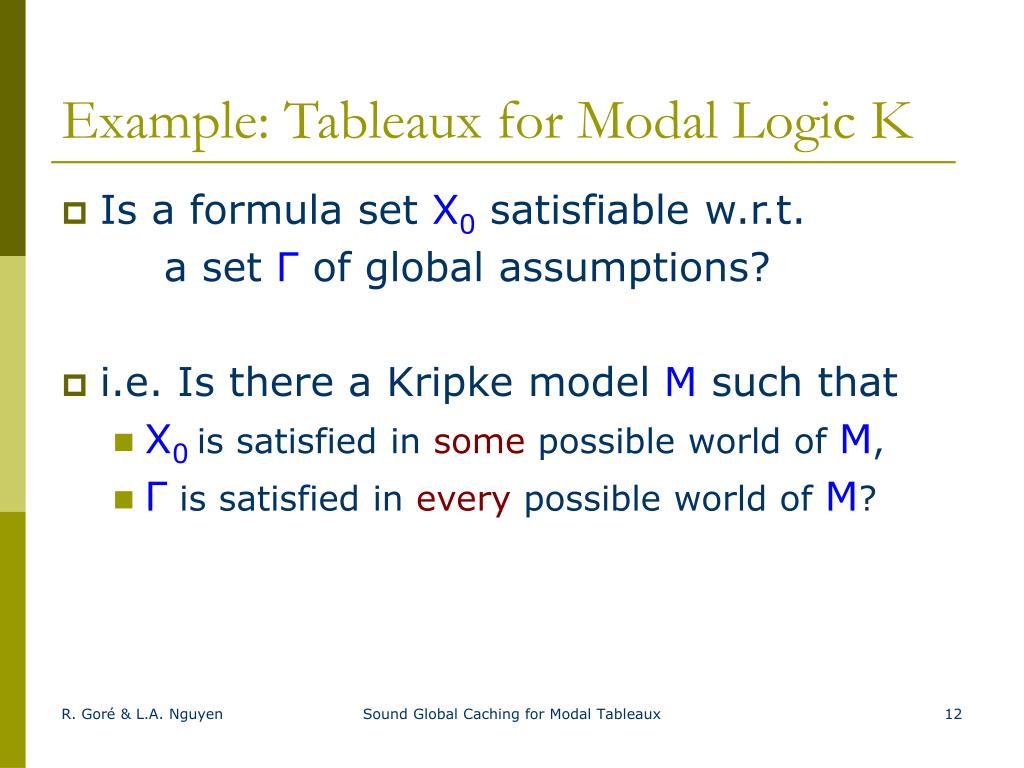 Example: Tableaux for Modal Logic K

Is a formula set $X_0$ satisfiable w.r.t. a set $\Gamma$ of global assumptions?

i.e. Is there a Kripke model M such that

$X_0$ is satisfied in some possible world of M,

$\Gamma$ is satisfied in every possible world of M?

R. Goré & L.A. Nguyen

Sound Global Caching for Modal Tableaux

12